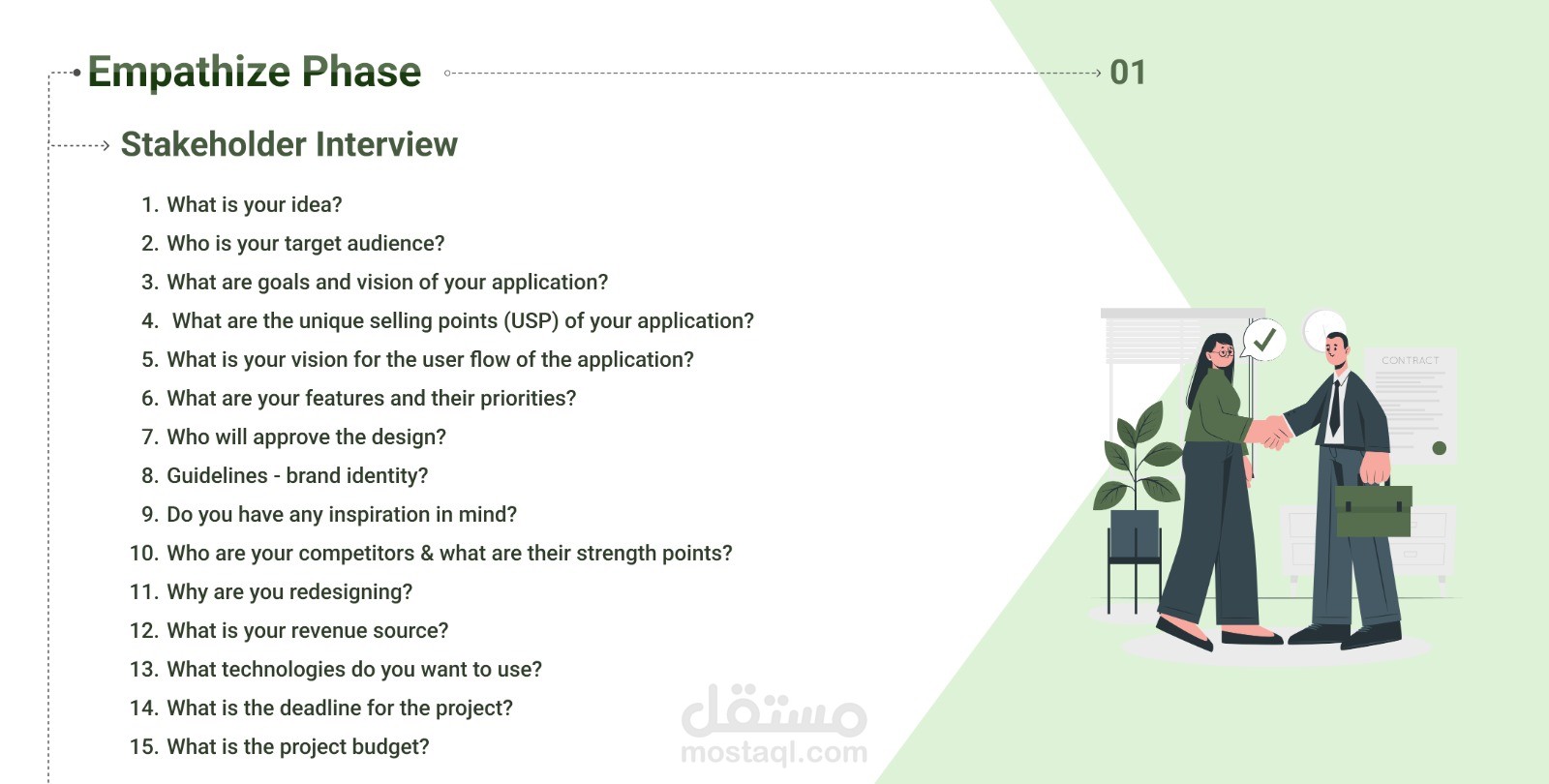 Empathize Phase

01

Stakeholder Interview

1. What is your idea?
2. Who is your target audience?
3. What are goals and vision of your application?
4. What are the unique selling points (USP) of your application?
5. What is your vision for the user flow of the application?
6. What are your features and their priorities?
7. Who will approve the design?
8. Guidelines - brand identity?
9. Do you have any inspiration in mind?
10. Who are your competitors & what are their strength points?
11. Why are you redesigning?
12. What is your revenue source?
13. What technologies do you want to use?
14. What is the deadline for the project?
15. What is the project budget?

CONTRACT

مستقل
mostaql.com